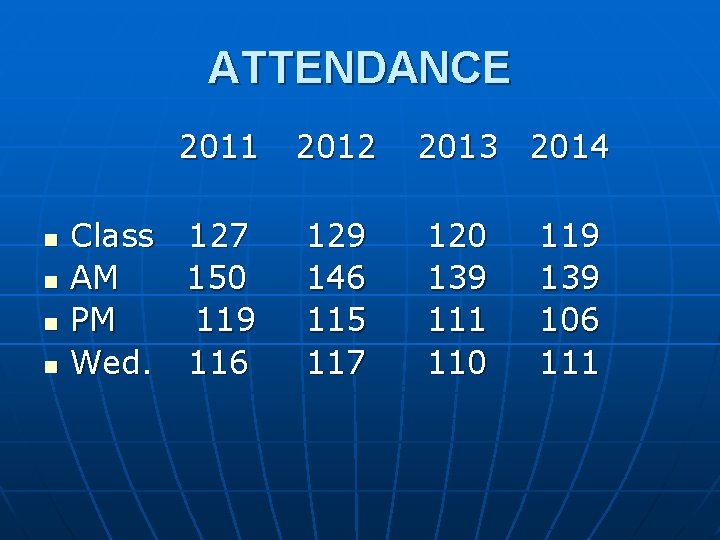 ATTENDANCE

| | 2011 | 2012 | 2013 | 2014 |
|---|---|---|---|---|
| Class | 127 | 129 | 120 | 119 |
| AM | 150 | 146 | 139 | 139 |
| PM | 119 | 115 | 111 | 106 |
| Wed. | 116 | 117 | 110 | 111 |